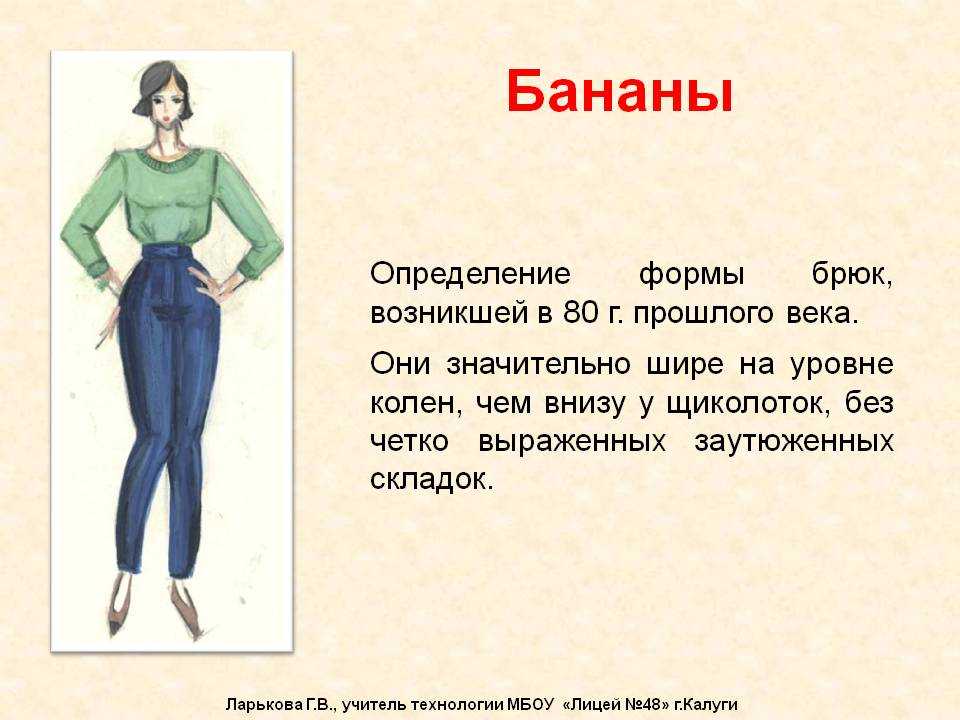 Бананы

Определение формы брюк, возникшей в 80 г. прошлого века.

Они значительно шире на уровне колен, чем внизу у щиколоток, без четко выраженных заутюженных складок.

Ларькова Г.В., учитель технологии МБОУ «Лицей №48» г.Калуги